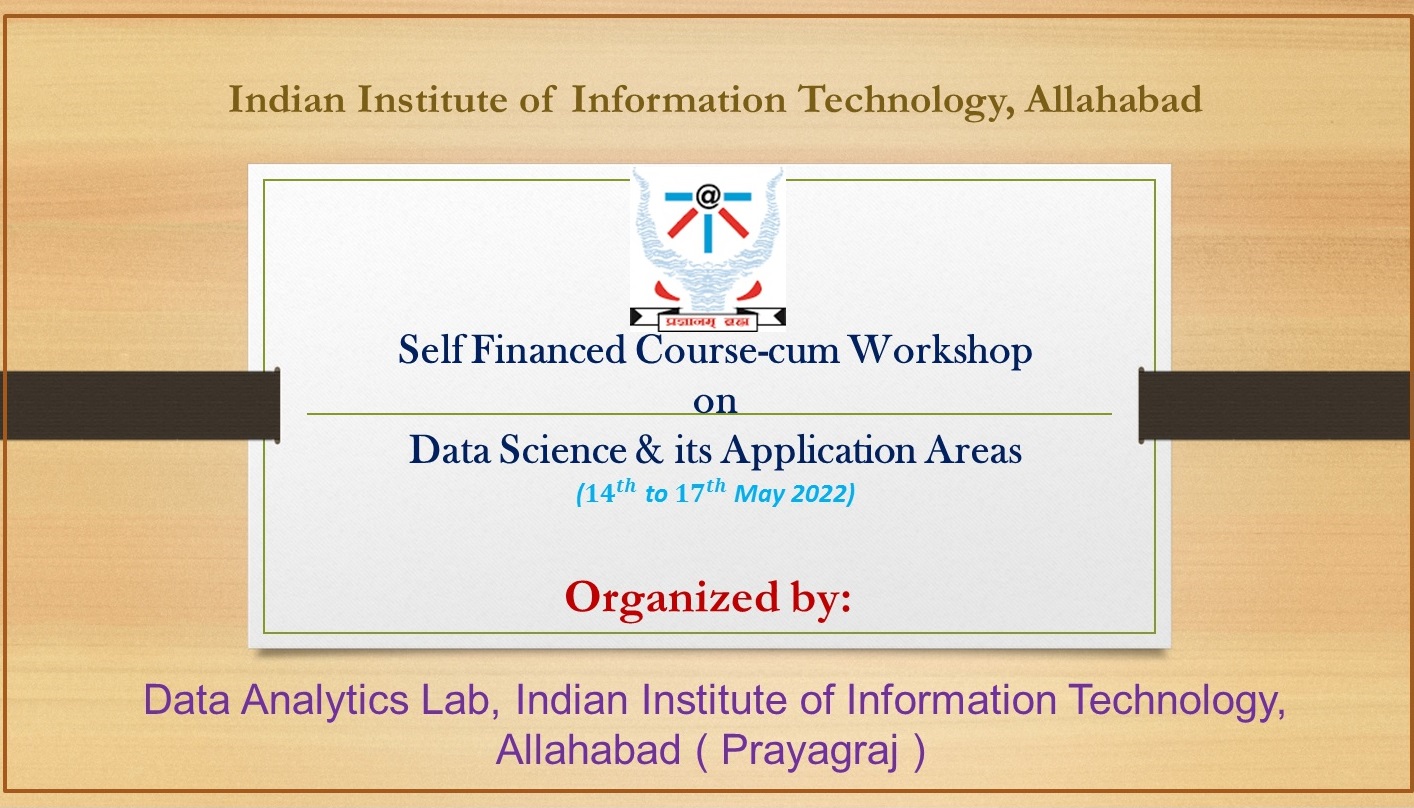 Indian Institute of Information Technology, Allahabad

प्रज्ञानम् ब्रह्म

Self Financed Course-cum Workshop
on
Data Science & its Application Areas
($14^{th}$ to $17^{th}$ May 2022)

Organized by:

Data Analytics Lab, Indian Institute of Information Technology, Allahabad ( Prayagraj )